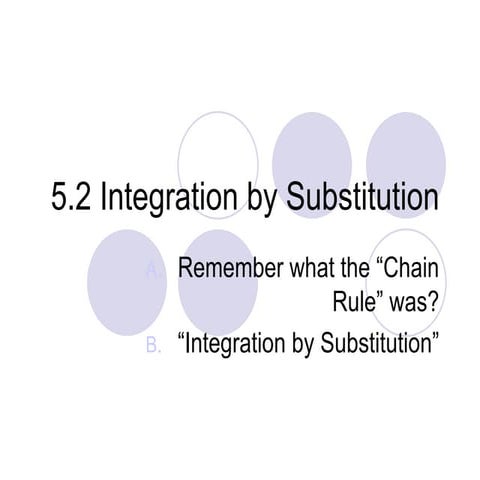 5.2 Integration by Substitution

A. Remember what the “Chain Rule” was?

B. “Integration by Substitution”